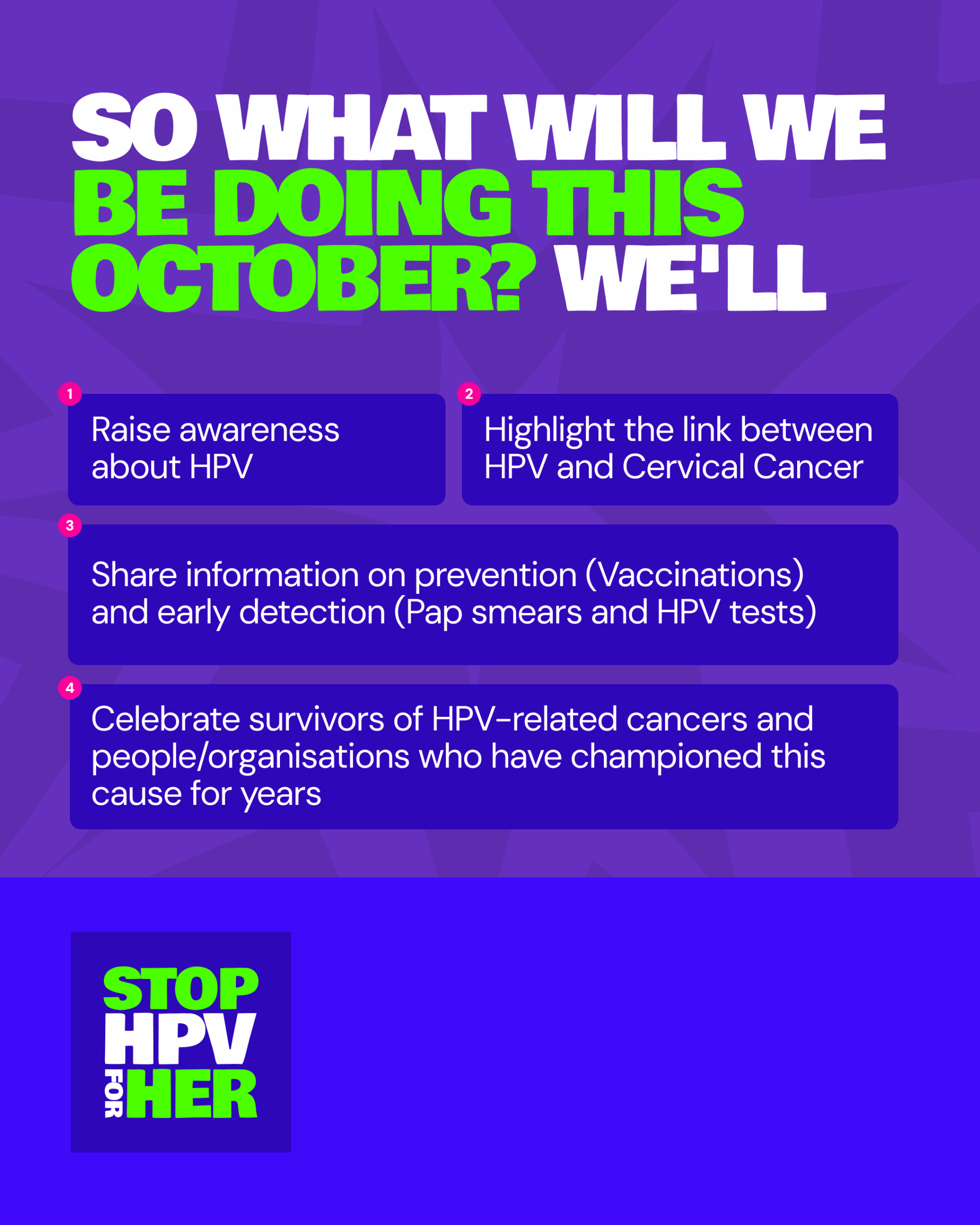 SO WHAT WILL WE BE DOING THIS OCTOBER? WE'LL

1
Raise awareness about HPV

2
Highlight the link between HPV and Cervical Cancer

3
Share information on prevention (Vaccinations) and early detection (Pap smears and HPV tests)

4
Celebrate survivors of HPV-related cancers and people/organisations who have championed this cause for years

STOP HPV FOR HER